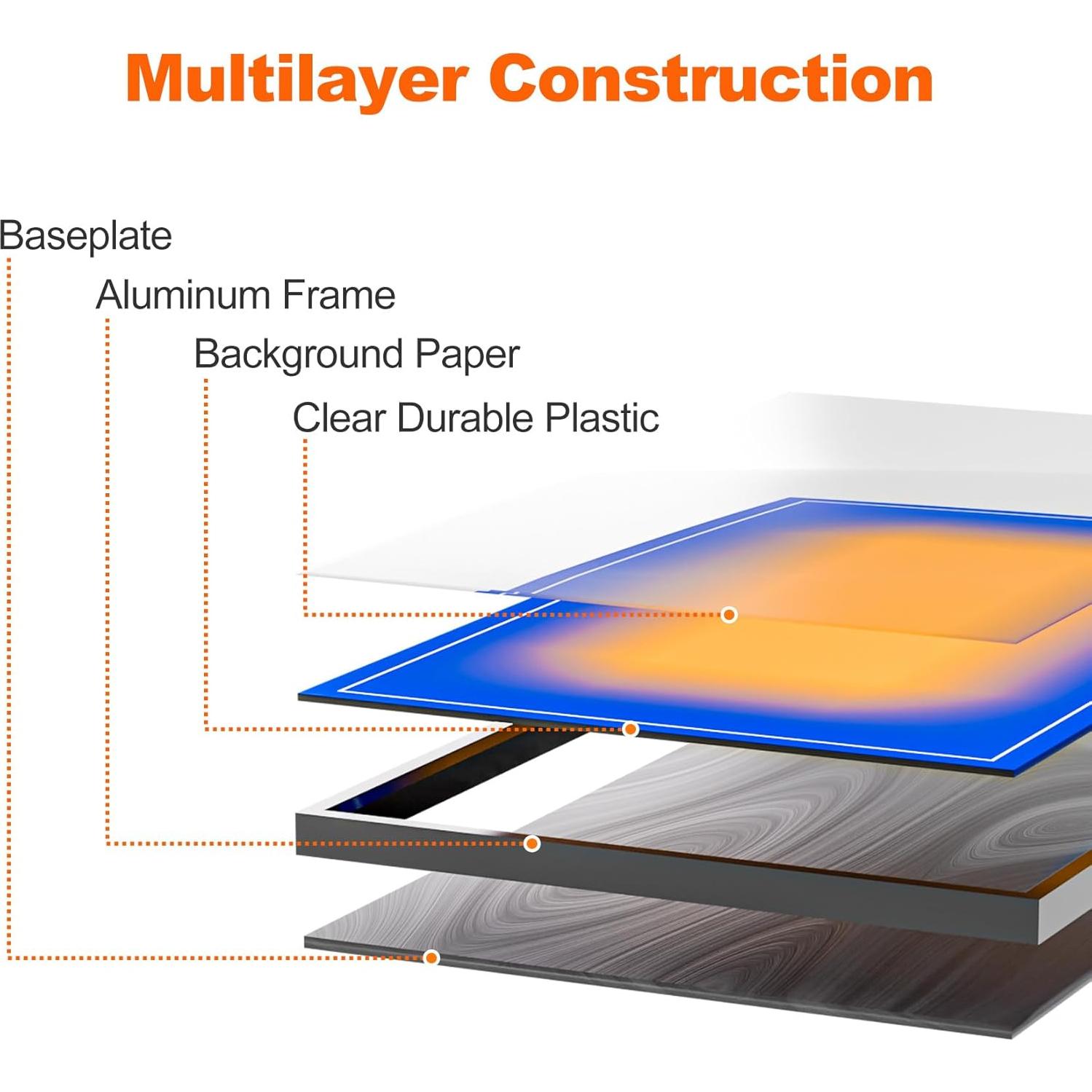 Multilayer Construction

Baseplate

Aluminum Frame

Background Paper

Clear Durable Plastic